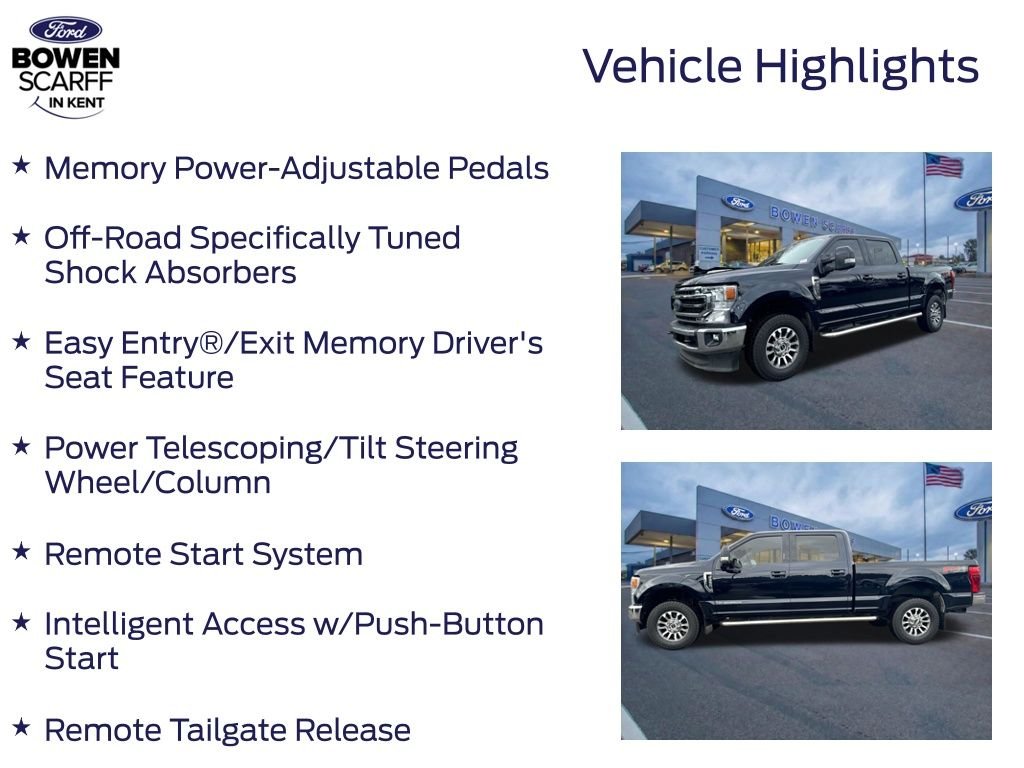 Ford
BOWEN
SCARFF
IN KENT

Vehicle Highlights

★ Memory Power-Adjustable Pedals

★ Off-Road Specifically Tuned Shock Absorbers

★ Easy Entry®/Exit Memory Driver's Seat Feature

★ Power Telescoping/Tilt Steering Wheel/Column

★ Remote Start System

★ Intelligent Access w/Push-Button Start

★ Remote Tailgate Release

Ford
BOWEN SCARFF
Ford

Ford
BOWEN
Ford